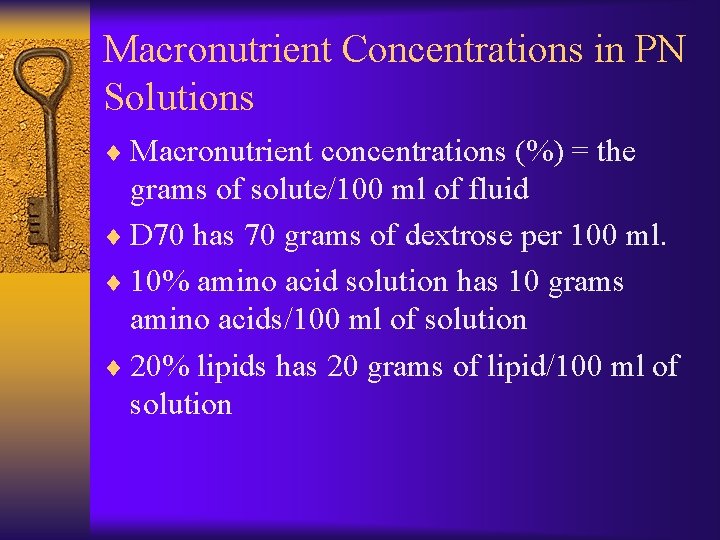 Macronutrient Concentrations in PN Solutions

♦ Macronutrient concentrations (%) = the grams of solute/100 ml of fluid

♦ D70 has 70 grams of dextrose per 100 ml.

♦ 10% amino acid solution has 10 grams amino acids/100 ml of solution

♦ 20% lipids has 20 grams of lipid/100 ml of solution